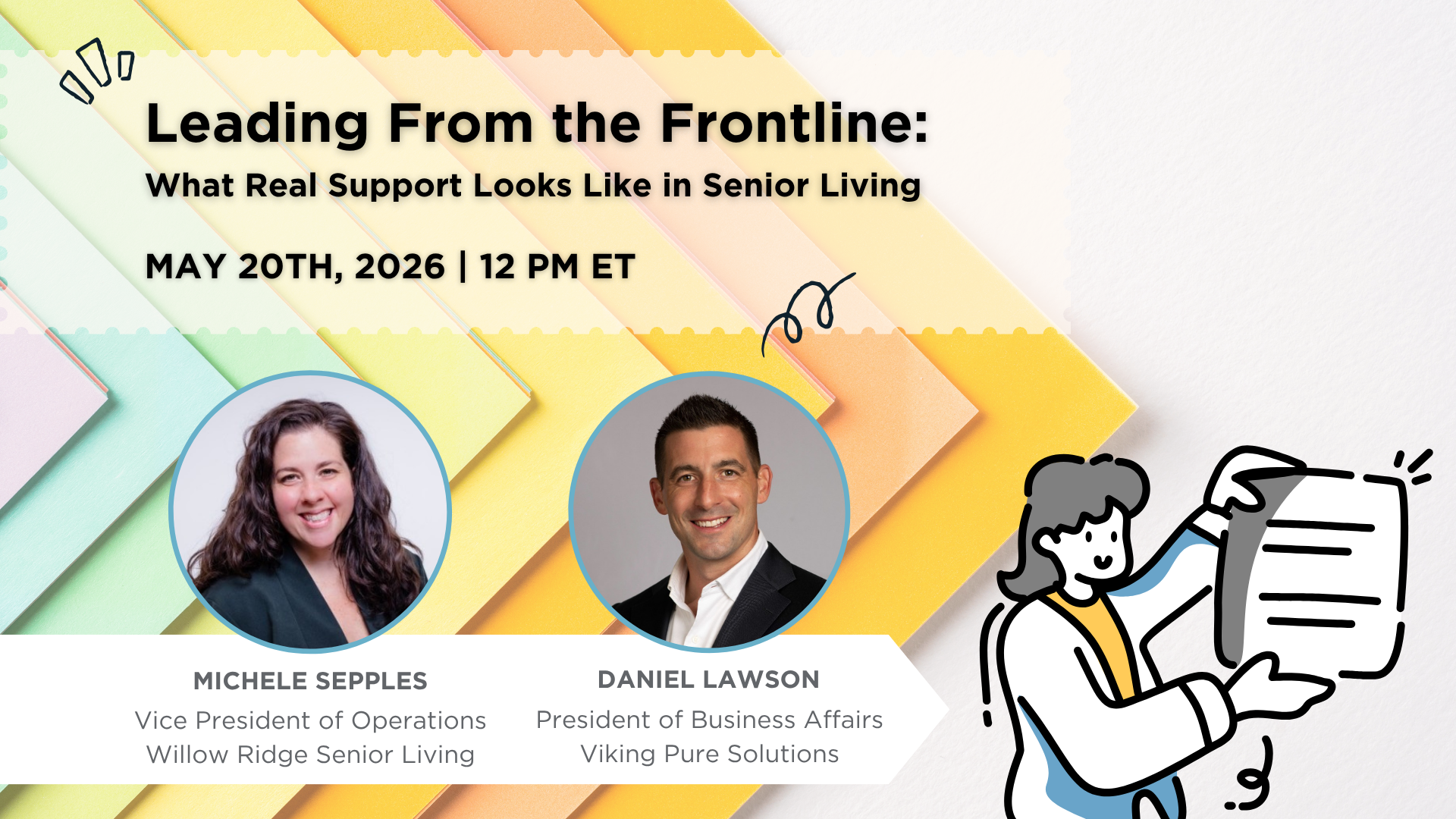 Leading From the Frontline:
What Real Support Looks Like in Senior Living

MAY 20TH, 2026 | 12 PM ET

MICHELE SEPPLES
Vice President of Operations
Willow Ridge Senior Living

DANIEL LAWSON
President of Business Affairs
Viking Pure Solutions